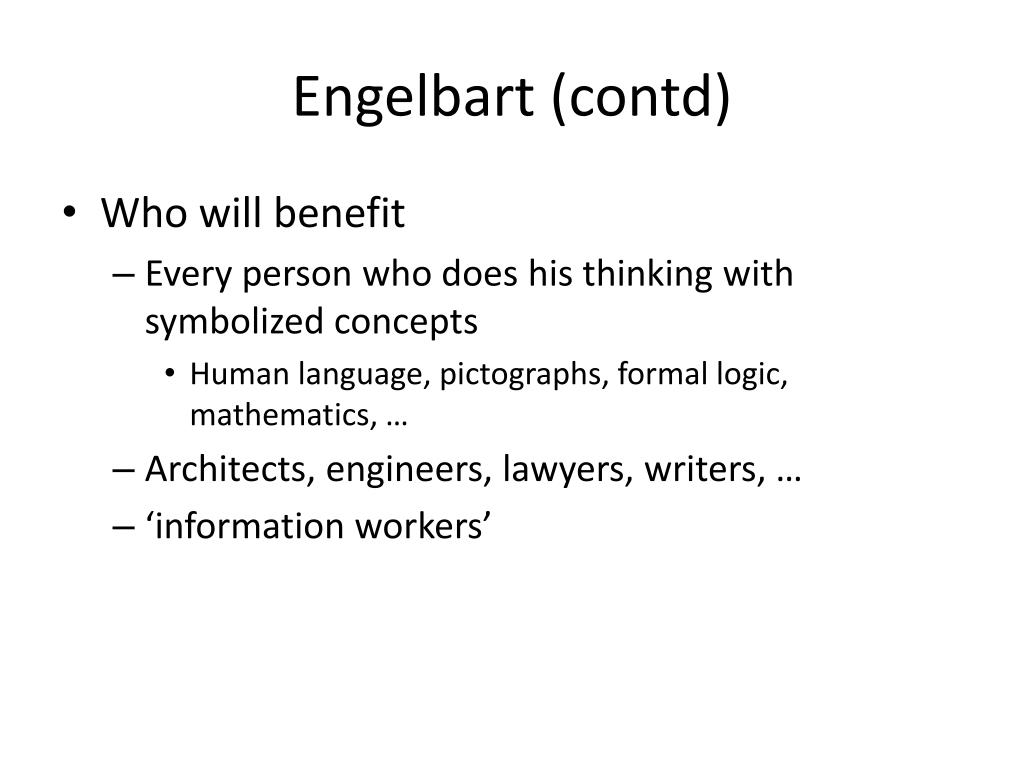 Engelbart (contd)

• Who will benefit
– Every person who does his thinking with symbolized concepts
• Human language, pictographs, formal logic, mathematics, …
– Architects, engineers, lawyers, writers, …
– ‘information workers’